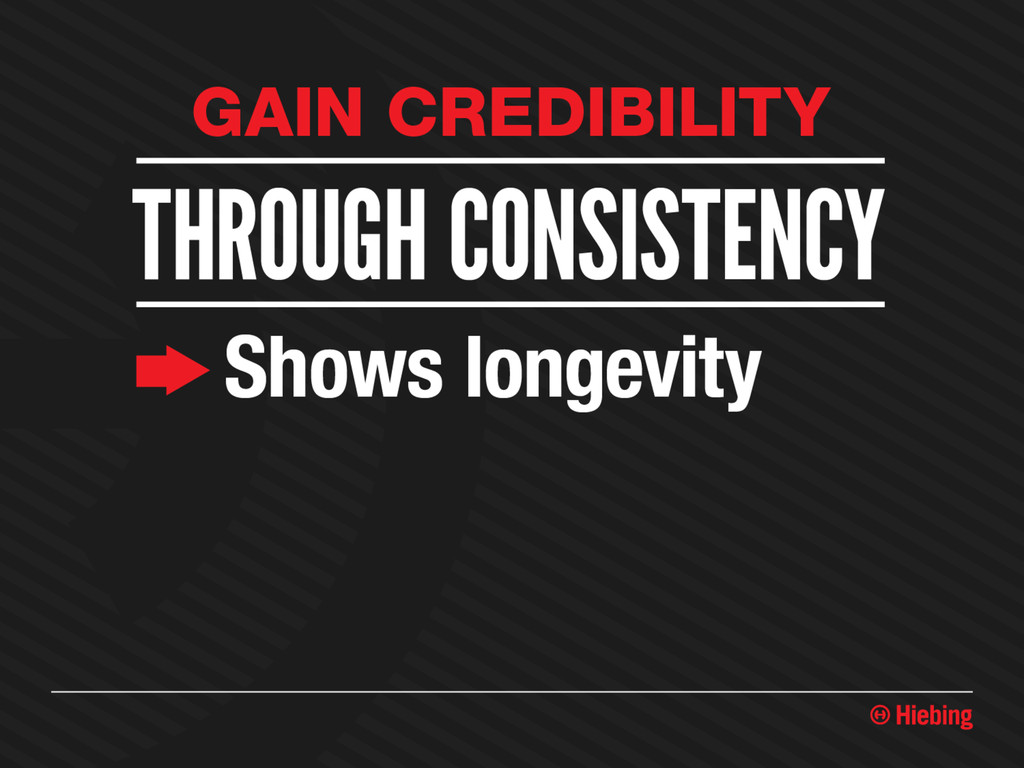 GAIN CREDIBILITY

THROUGH CONSISTENCY

Shows longevity

Hiebing